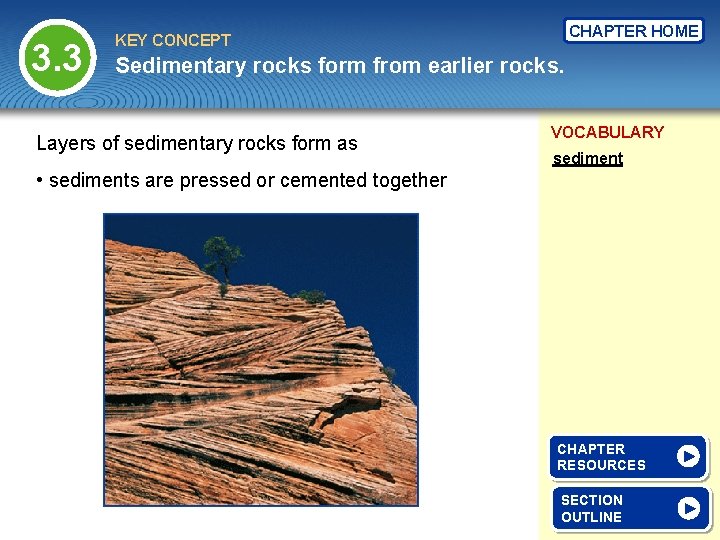 3.3

KEY CONCEPT

Sedimentary rocks form from earlier rocks.

CHAPTER HOME

Layers of sedimentary rocks form as

• sediments are pressed or cemented together

VOCABULARY

sediment

CHAPTER RESOURCES

SECTION OUTLINE